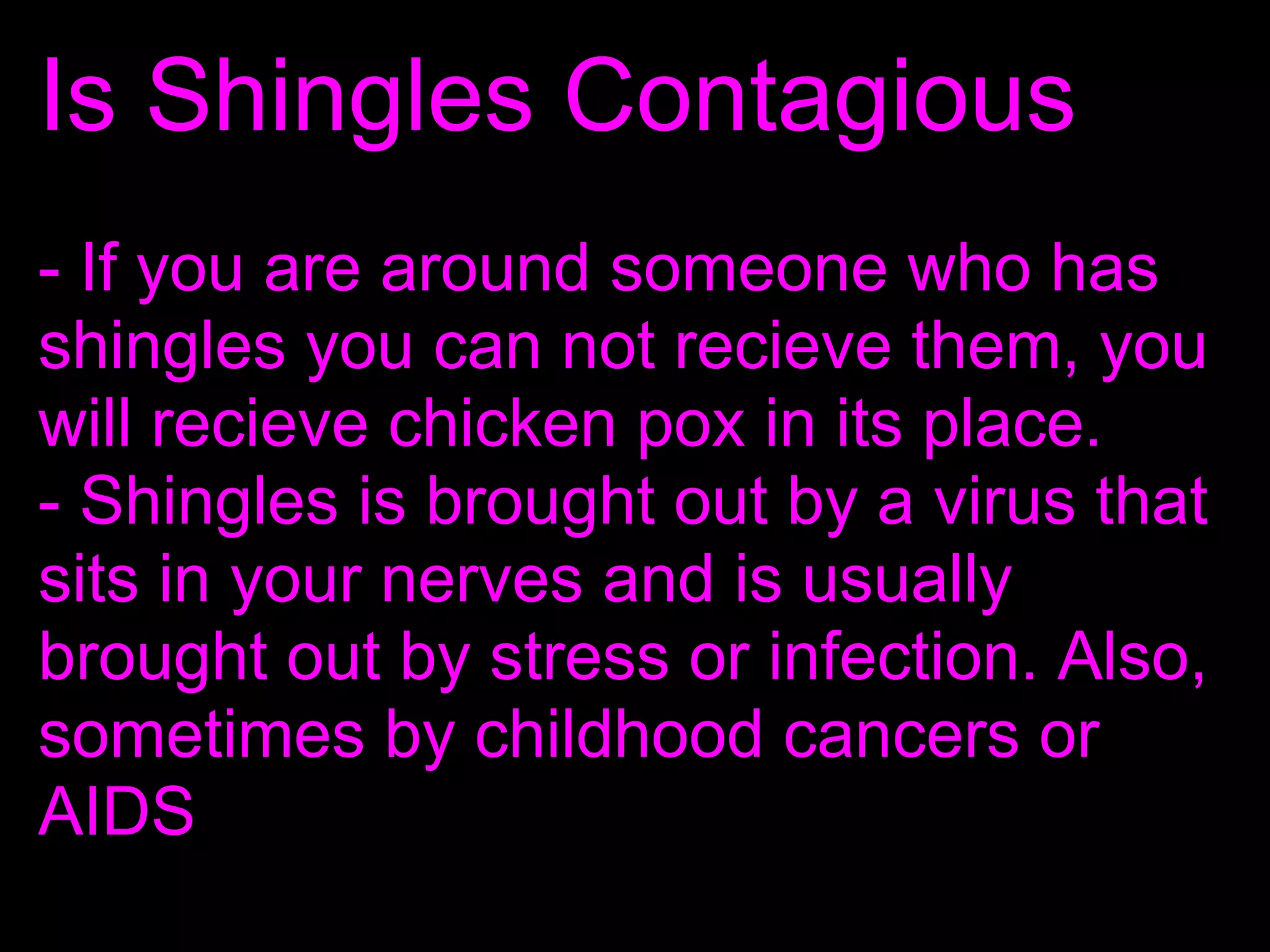 Is Shingles Contagious

- If you are around someone who has shingles you can not recieve them, you will recieve chicken pox in its place.
- Shingles is brought out by a virus that sits in your nerves and is usually brought out by stress or infection. Also, sometimes by childhood cancers or AIDS